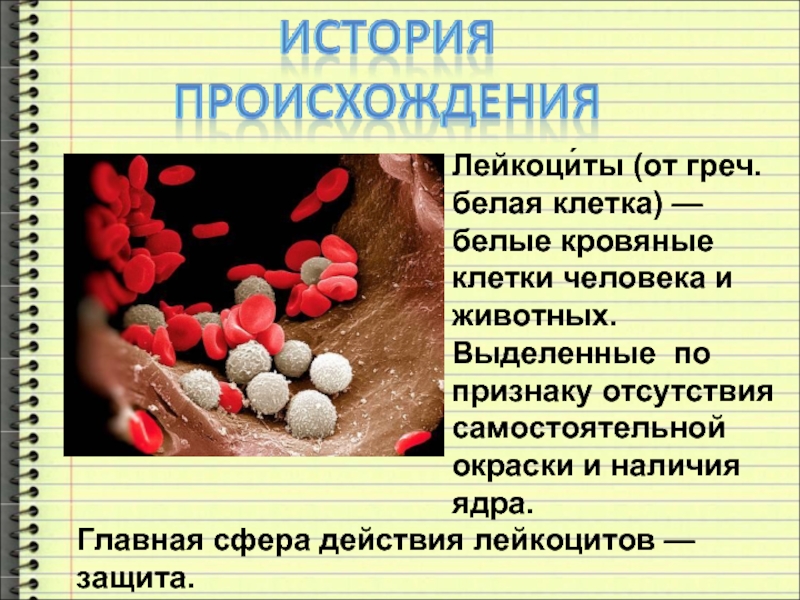 ИСТОРИЯ ПРОИСХОЖДЕНИЯ

Лейкоци́ты (от греч. белая клетка) — белые кровяные клетки человека и животных. Выделенные по признаку отсутствия самостоятельной окраски и наличия ядра.

Главная сфера действия лейкоцитов — защита.